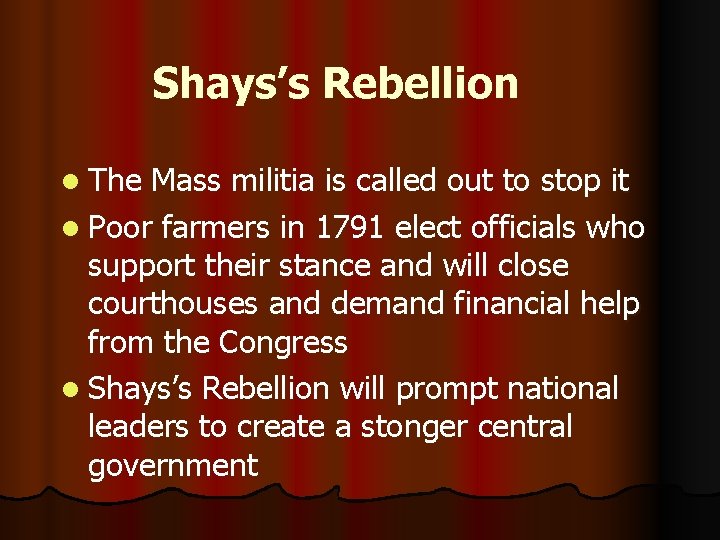 Shays's Rebellion

- The Mass militia is called out to stop it
- Poor farmers in 1791 elect officials who support their stance and will close courthouses and demand financial help from the Congress
- Shays's Rebellion will prompt national leaders to create a stonger central government